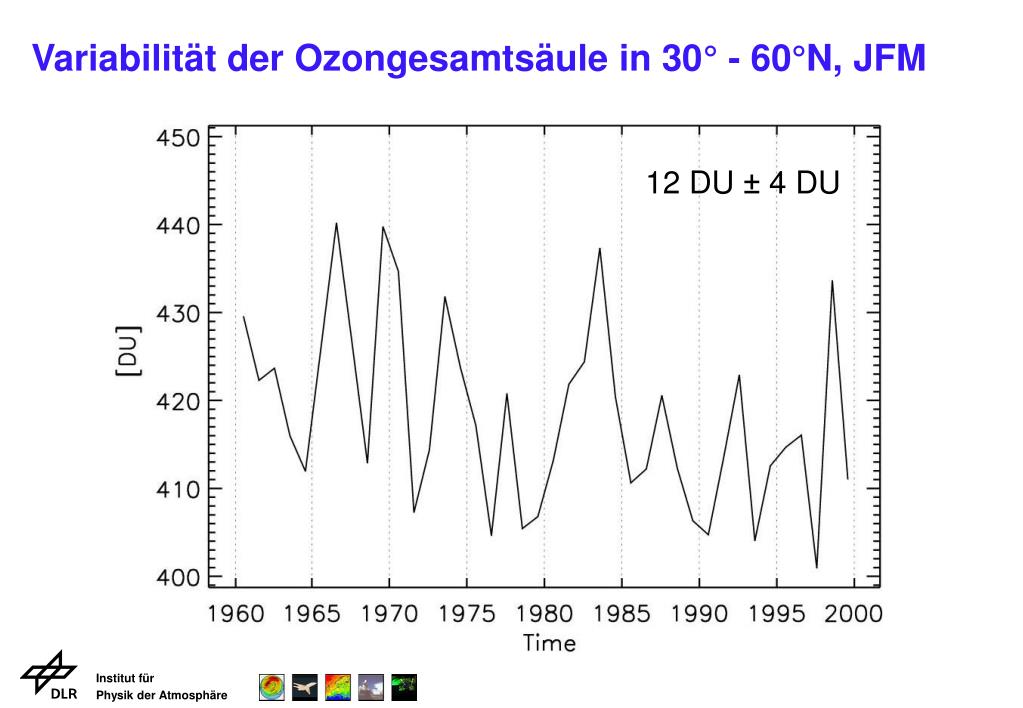 Variabilität der Ozongesamtsäule in 30° - 60°N, JFM

12 DU ± 4 DU

450
440
430
420
410
400

[DU]

1960 1965 1970 1975 1980 1985 1990 1995 2000

Time

DLR

Institut für
Physik der Atmosphäre